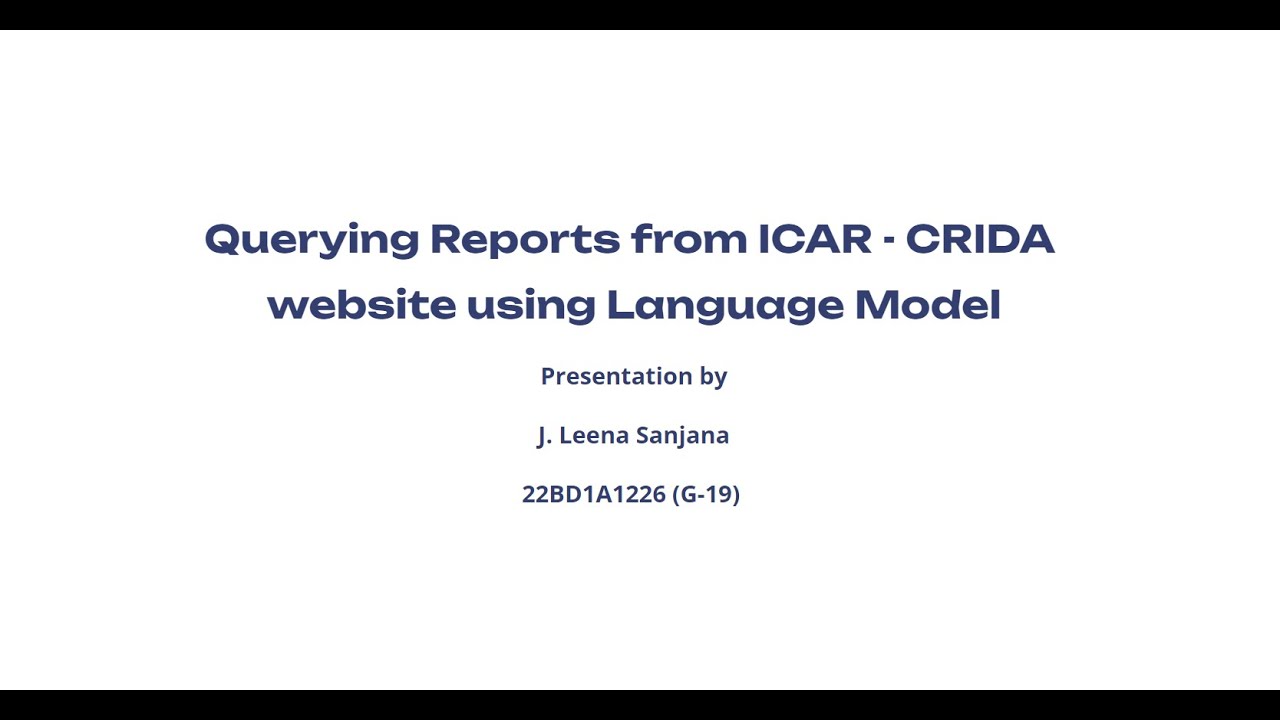 Querying Reports from ICAR - CRIDA website using Language Model

Presentation by

J. Leena Sanjana

22BD1A1226 (G-19)